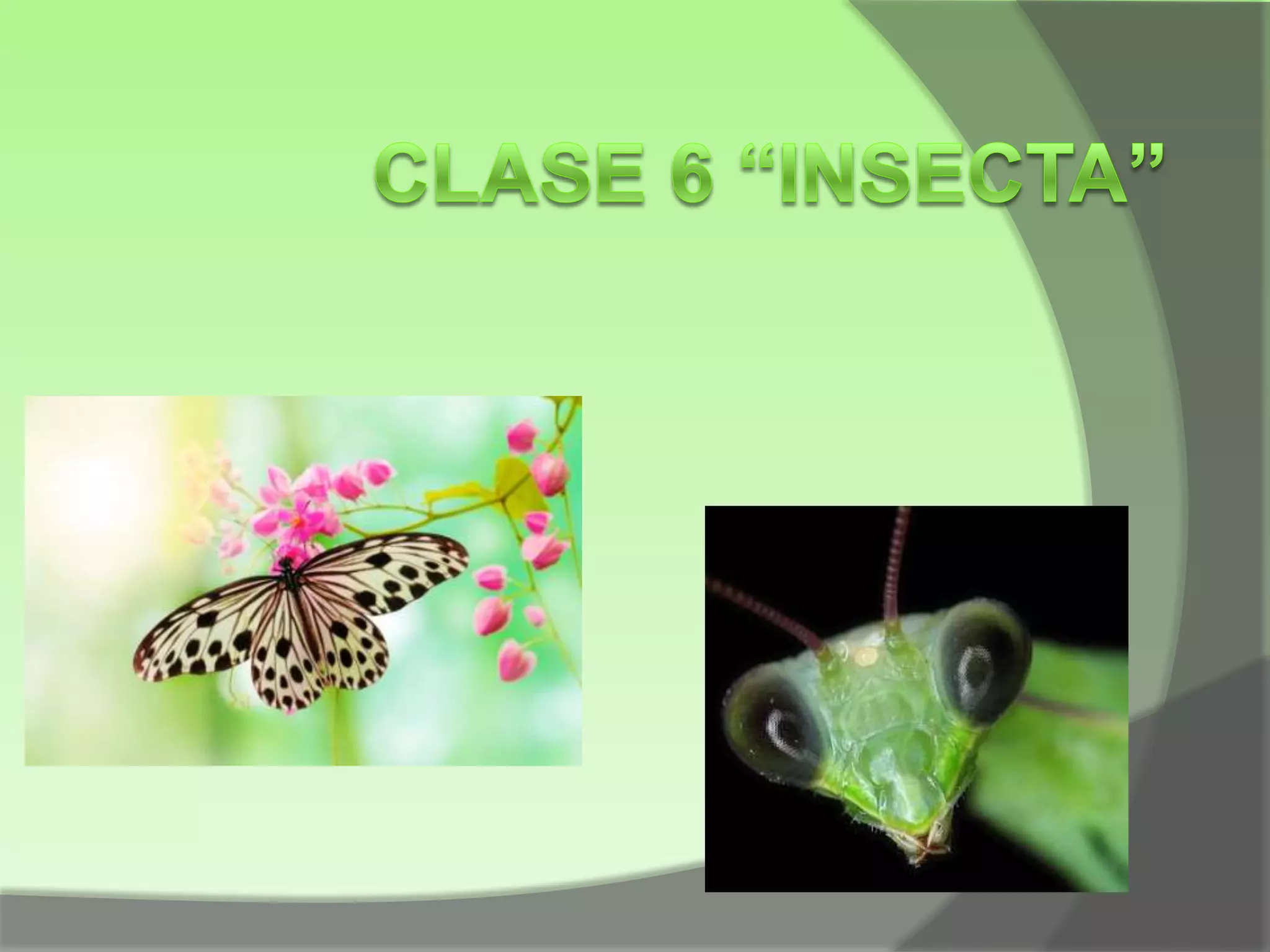 CLASE 6 “INSECTA”